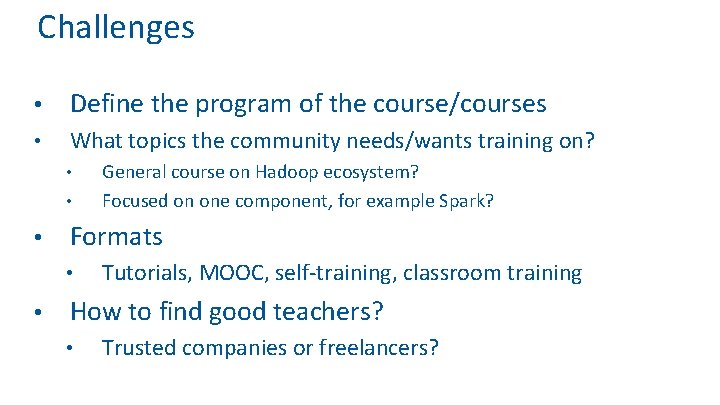 Challenges

• Define the program of the course/courses
• What topics the community needs/wants training on?
  • General course on Hadoop ecosystem?
  • Focused on one component, for example Spark?
• Formats
  • Tutorials, MOOC, self-training, classroom training
• How to find good teachers?
  • Trusted companies or freelancers?